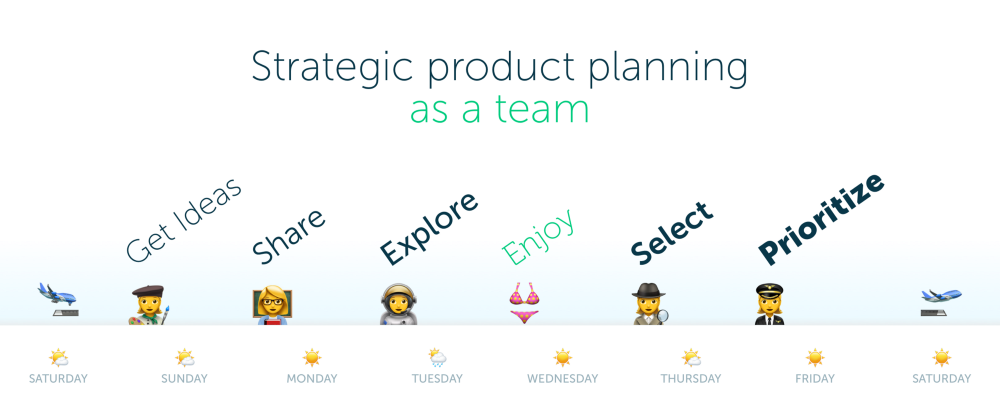 Strategic product planning
as a team

Get Ideas
Share
Explore
Enjoy
Select
Prioritize

SATURDAY
SUNDAY
MONDAY
TUESDAY
WEDNESDAY
THURSDAY
FRIDAY
SATURDAY